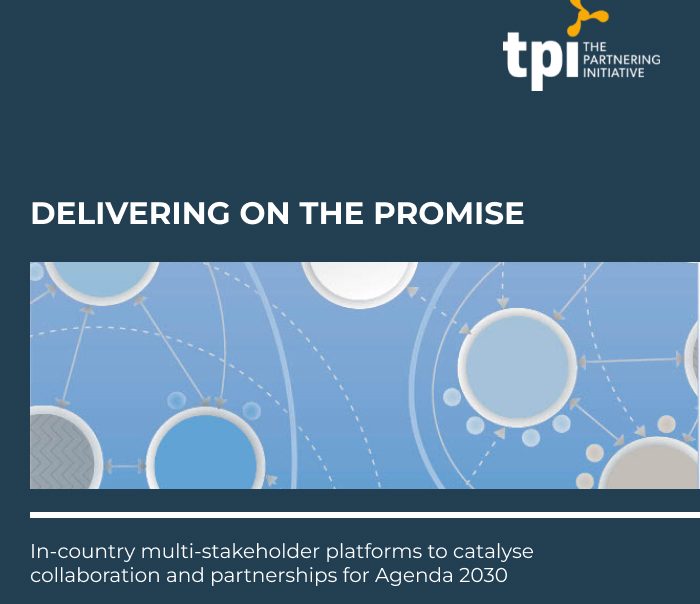 tpi THE PARTNERING INITIATIVE

DELIVERING ON THE PROMISE

In-country multi-stakeholder platforms to catalyse collaboration and partnerships for Agenda 2030